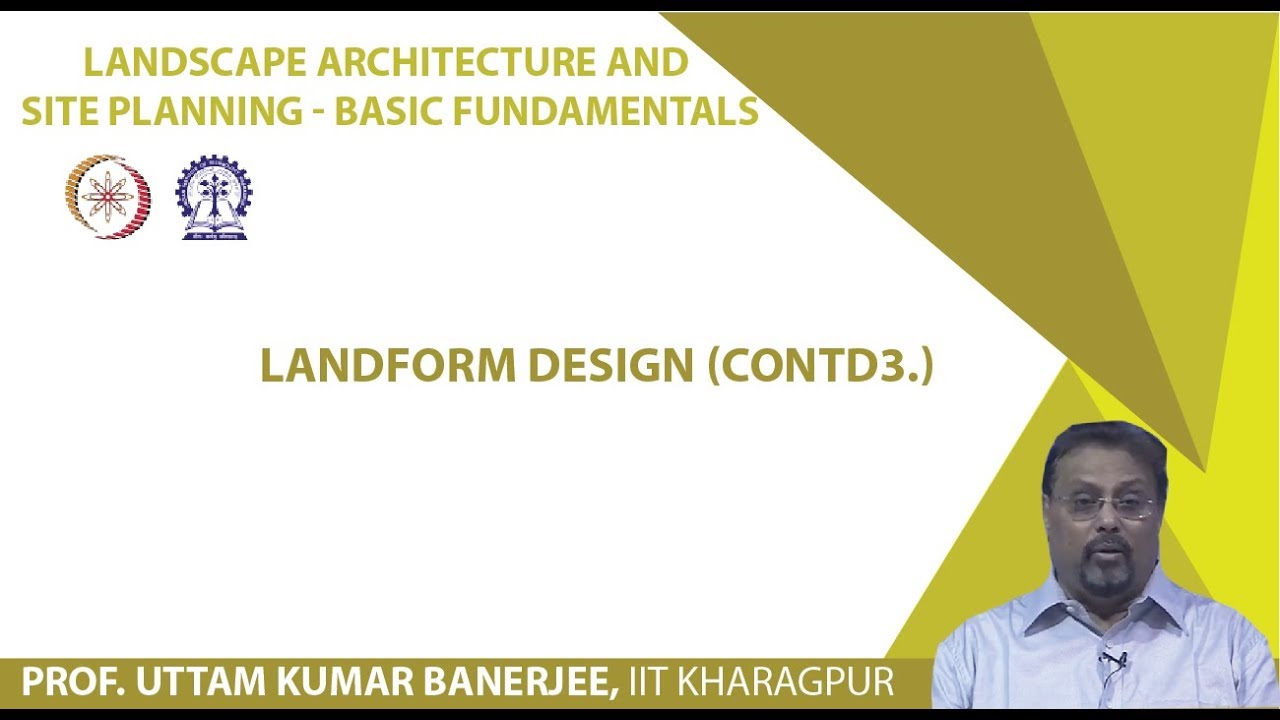 LANDSCAPE ARCHITECTURE AND
SITE PLANNING - BASIC FUNDAMENTALS

LANDFORM DESIGN (CONTD3.)

PROF. UTTAM KUMAR BANERJEE, IIT KHARAGPUR